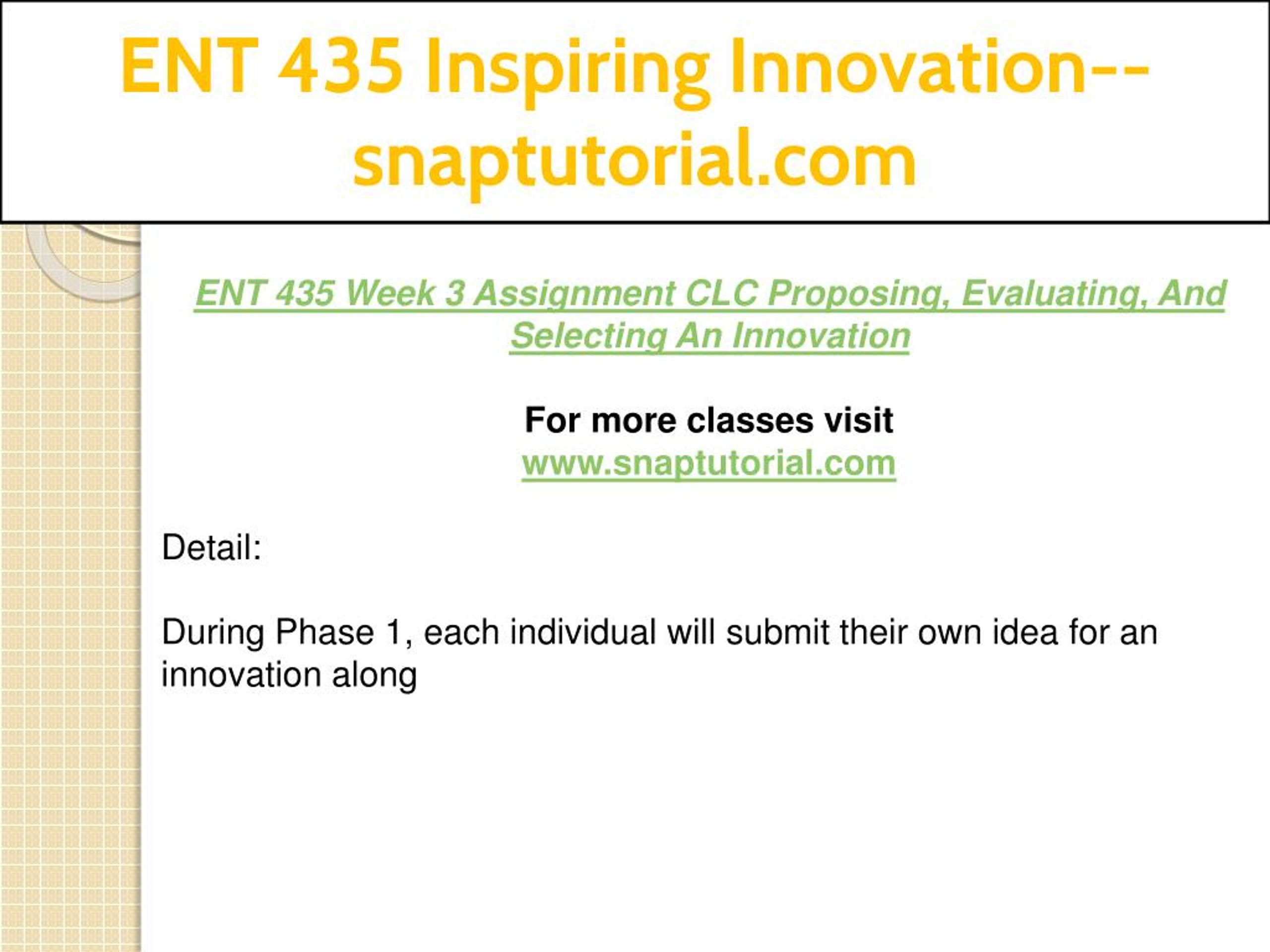 ENT 435 Inspiring Innovation--snaptutorial.com

ENT 435 Week 3 Assignment CLC Proposing, Evaluating, And Selecting An Innovation

For more classes visit
www.snaptutorial.com

Detail:

During Phase 1, each individual will submit their own idea for an innovation along